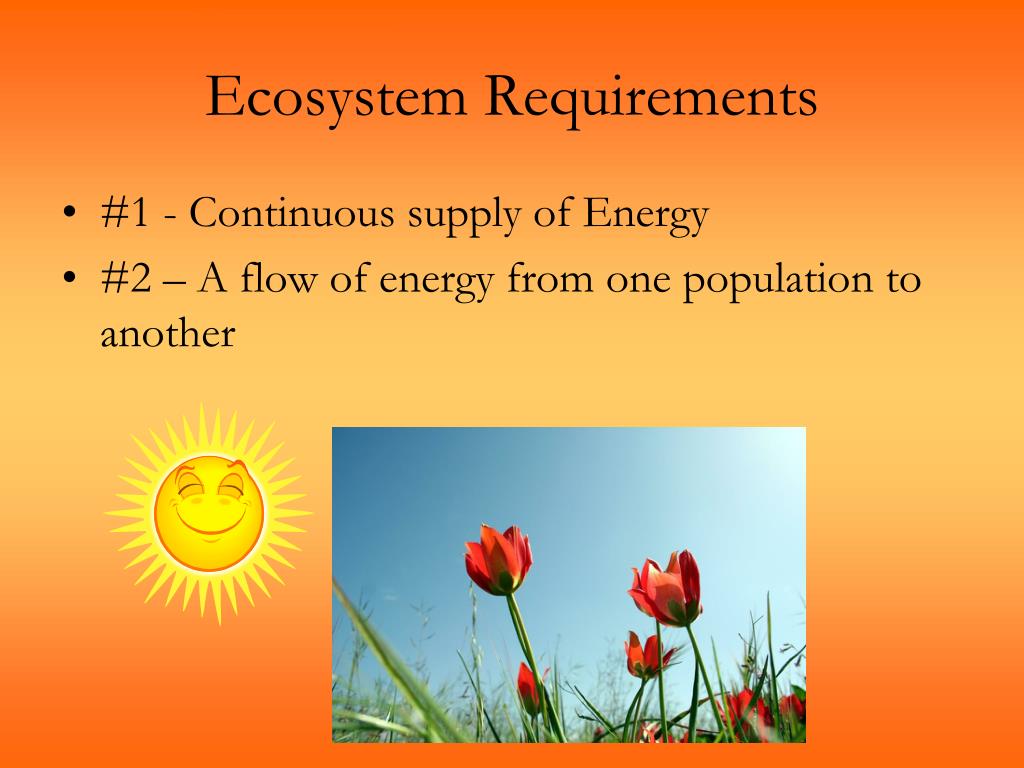 Ecosystem Requirements

• #1 - Continuous supply of Energy
• #2 – A flow of energy from one population to another